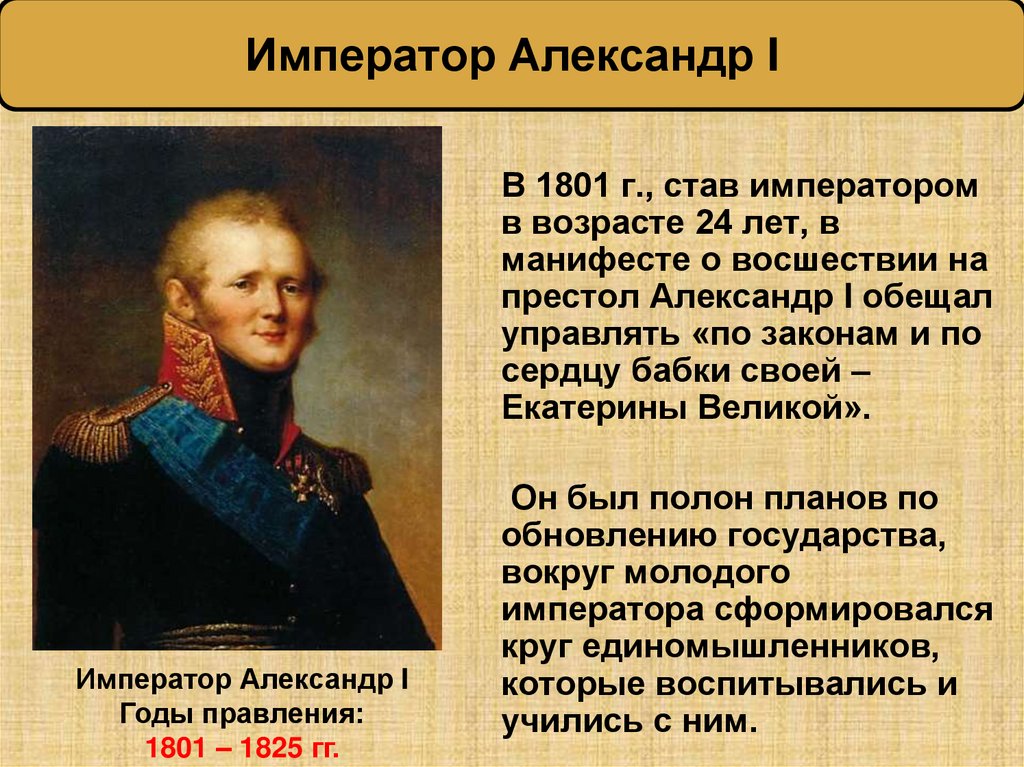 Император Александр I

В 1801 г., став императором в возрасте 24 лет, в манифесте о восшествии на престол Александр I обещал управлять «по законам и по сердцу бабки своей – Екатерины Великой».

Он был полон планов по обновлению государства, вокруг молодого императора сформировался круг единомышленников, которые воспитывались и учились с ним.

Император Александр I
Годы правления:
1801 – 1825 гг.